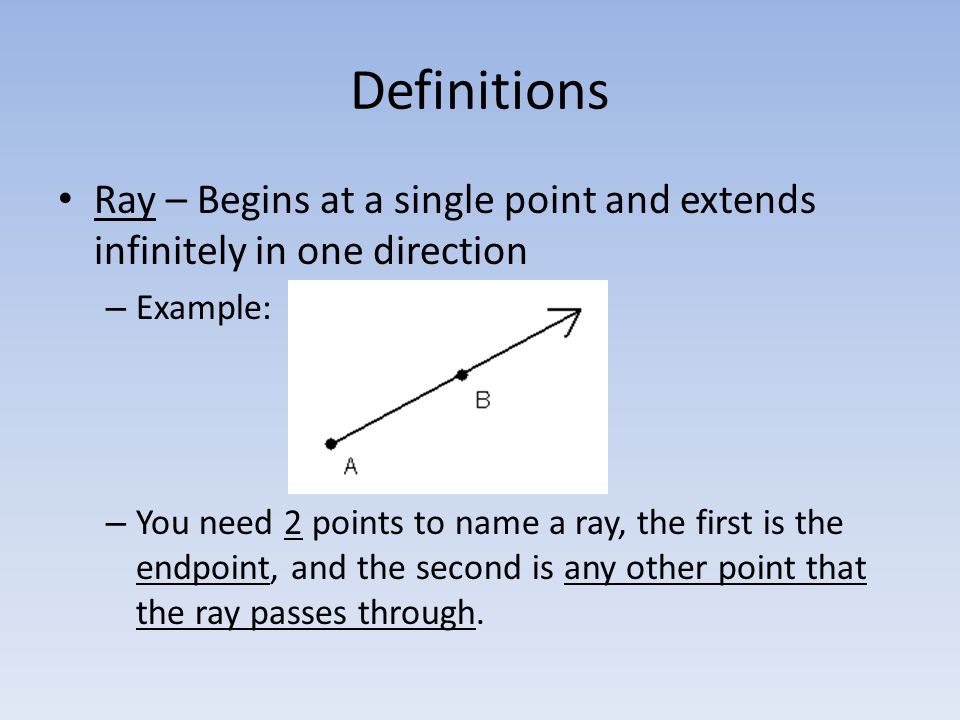 Definitions

• Ray – Begins at a single point and extends infinitely in one direction

– Example:

B

A

– You need 2 points to name a ray, the first is the endpoint, and the second is any other point that the ray passes through.